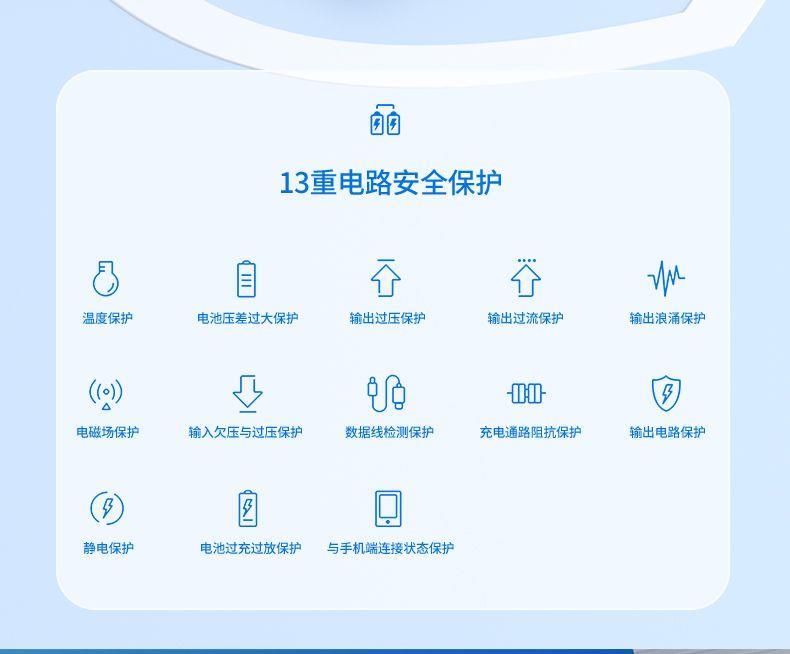 13重电路安全保护

温度保护
电池压差过大保护
输出过压保护
输出过流保护
输出浪涌保护

电磁场保护
输入欠压与过压保护
数据线检测保护
充电通路阻抗保护
输出电路保护

静电保护
电池过充过放保护
与手机端连接状态保护